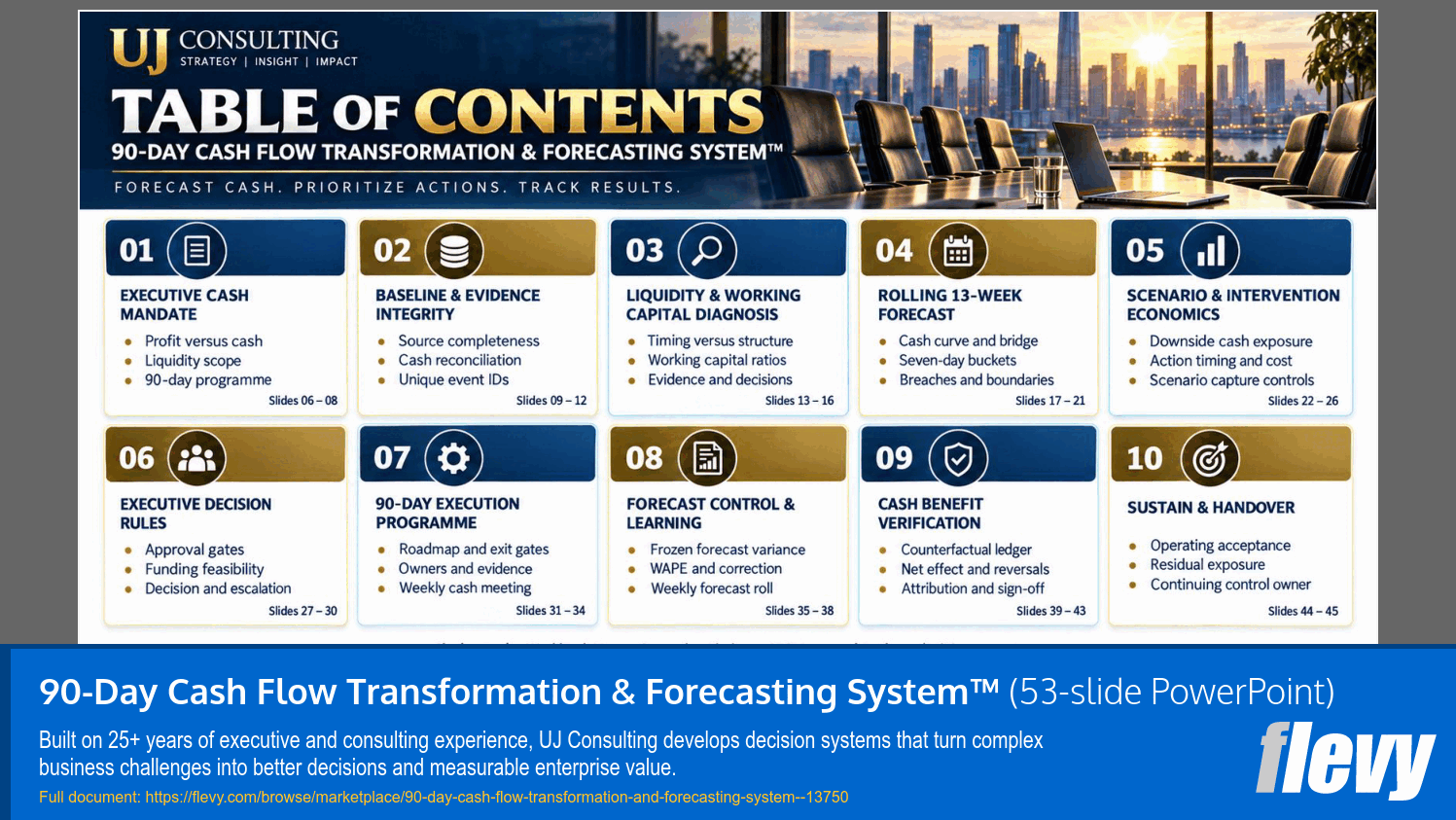 UJ CONSULTING
STRATEGY | INSIGHT | IMPACT

TABLE OF CONTENTS

90-DAY CASH FLOW TRANSFORMATION & FORECASTING SYSTEM™

FORECAST CASH. PRIORITIZE ACTIONS. TRACK RESULTS.

01
EXECUTIVE CASH MANDATE
- Profit versus cash
- Liquidity scope
- 90-day programme
Slides 06 – 08

02
BASELINE & EVIDENCE INTEGRITY
- Source completeness
- Cash reconciliation
- Unique event IDs
Slides 09 – 12

03
LIQUIDITY & WORKING CAPITAL DIAGNOSIS
- Timing versus structure
- Working capital ratios
- Evidence and decisions
Slides 13 – 16

04
ROLLING 13-WEEK FORECAST
- Cash curve and bridge
- Seven-day buckets
- Breaches and boundaries
Slides 17 – 21

05
SCENARIO & INTERVENTION ECONOMICS
- Downside cash exposure
- Action timing and cost
- Scenario capture controls
Slides 22 – 26

06
EXECUTIVE DECISION RULES
- Approval gates
- Funding feasibility
- Decision and escalation
Slides 27 – 30

07
90-DAY EXECUTION PROGRAMME
- Roadmap and exit gates
- Owners and evidence
- Weekly cash meeting
Slides 31 – 34

08
FORECAST CONTROL & LEARNING
- Frozen forecast variance
- WAPE and correction
- Weekly forecast roll
Slides 35 – 38

09
CASH BENEFIT VERIFICATION
- Counterfactual ledger
- Net effect and reversals
- Attribution and sign-off
Slides 39 – 43

10
SUSTAIN & HANDOVER
- Operating acceptance
- Residual exposure
- Continuing control owner
Slides 44 – 45

90-Day Cash Flow Transformation & Forecasting System™ (53-slide PowerPoint)

Built on 25+ years of executive and consulting experience, UJ Consulting develops decision systems that turn complex business challenges into better decisions and measurable enterprise value.

Full document: https://flevy.com/browse/marketplace/90-day-cash-flow-transformation-and-forecasting-system--13750

flevy